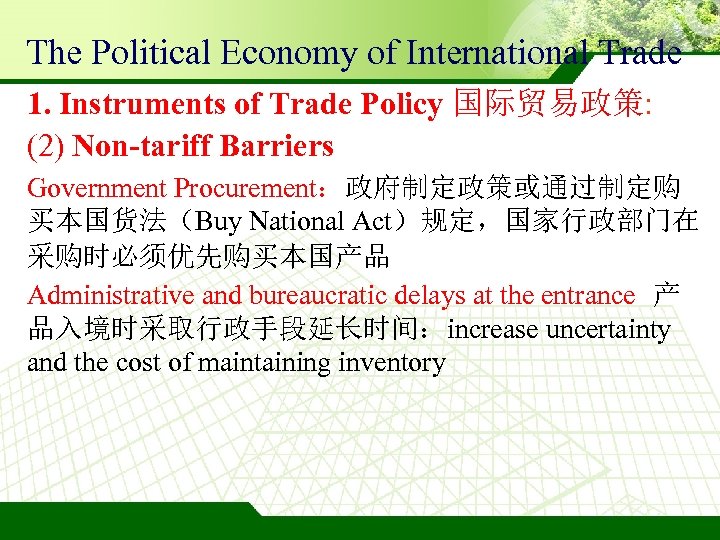 The Political Economy of International Trade

1. Instruments of Trade Policy 国际贸易政策:

(2) Non-tariff Barriers

Government Procurement：政府制定政策或通过制定购买本国货法（Buy National Act）规定，国家行政部门在采购时必须优先购买本国产品

Administrative and bureaucratic delays at the entrance 产品入境时采取行政手段延长时间：increase uncertainty and the cost of maintaining inventory